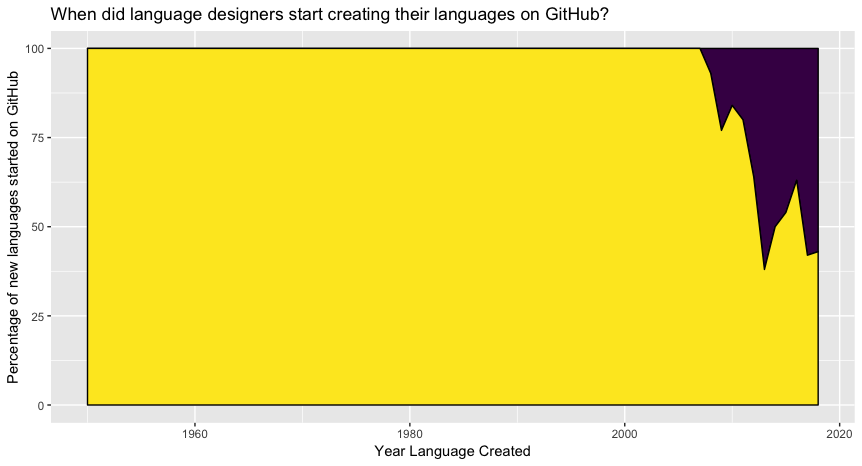 When did language designers start creating their languages on GitHub?

Percentage of new languages started on GitHub

100
75
50
25
0

1960
1980
2000
2020

Year Language Created